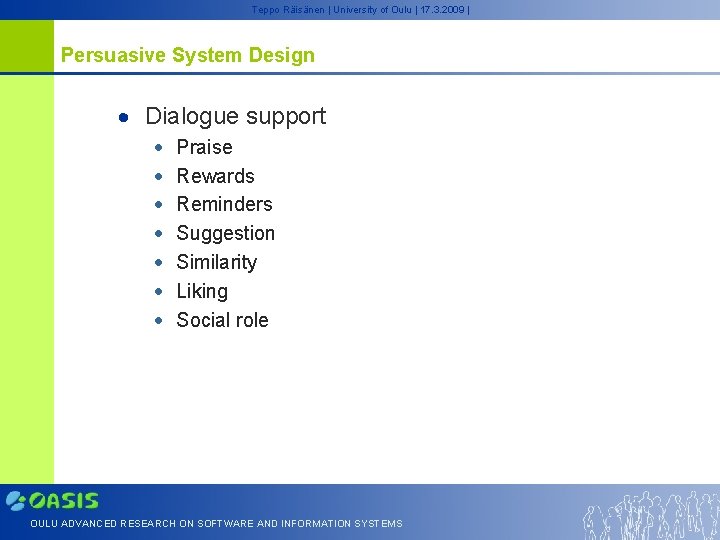 Teppo Räisänen | University of Oulu | 17.3.2009 |

Persuasive System Design

- Dialogue support
  - Praise
  - Rewards
  - Reminders
  - Suggestion
  - Similarity
  - Liking
  - Social role

OASIS

OULU ADVANCED RESEARCH ON SOFTWARE AND INFORMATION SYSTEMS